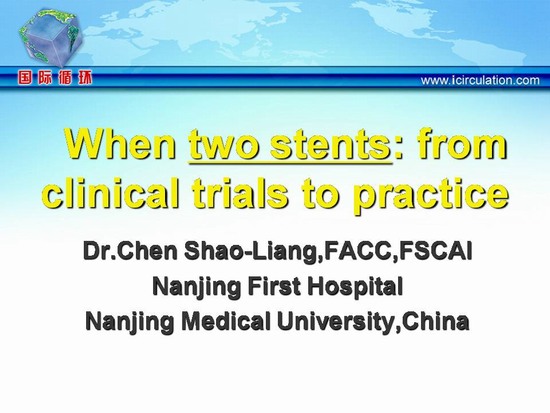 国际循环

www.icirculation.com

When two stents: from clinical trials to practice

Dr.Chen Shao-Liang,FACC,FSCAI
Nanjing First Hospital
Nanjing Medical University,China